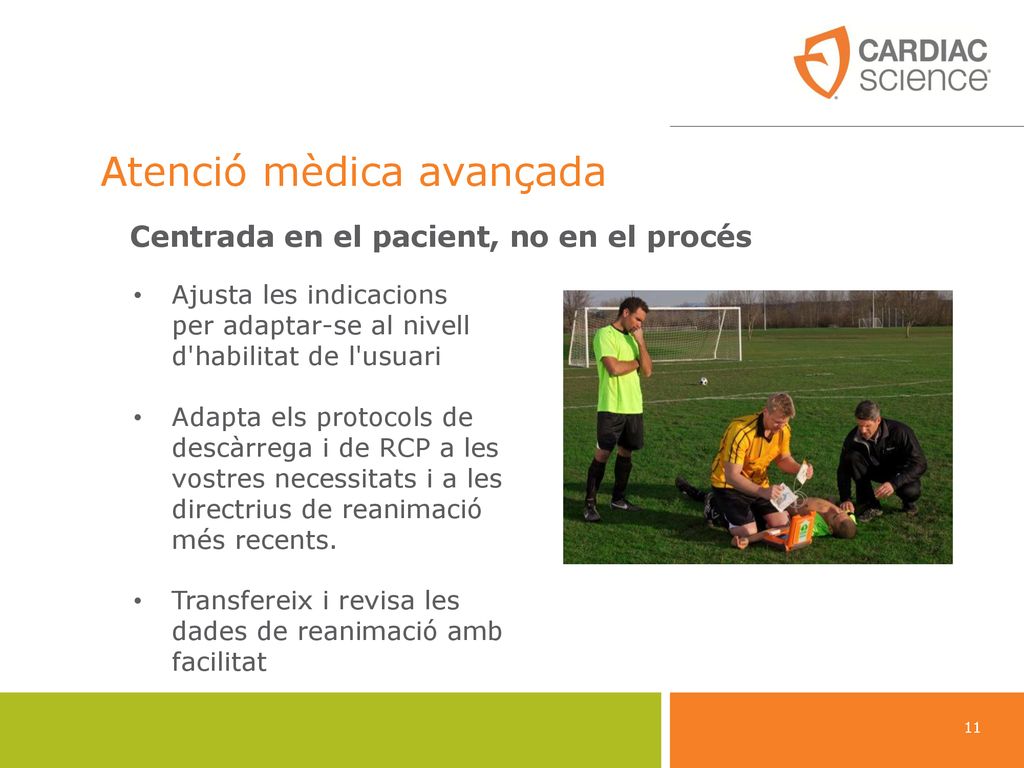 CARDIAC science

Atenció mèdica avançada

Centrada en el pacient, no en el procés

• Ajusta les indicacions per adaptar-se al nivell d'habilitat de l'usuari

• Adapta els protocols de descàrrega i de RCP a les vostres necessitats i a les directrius de reanimació més recents.

• Transfereix i revisa les dades de reanimació amb facilitat

11